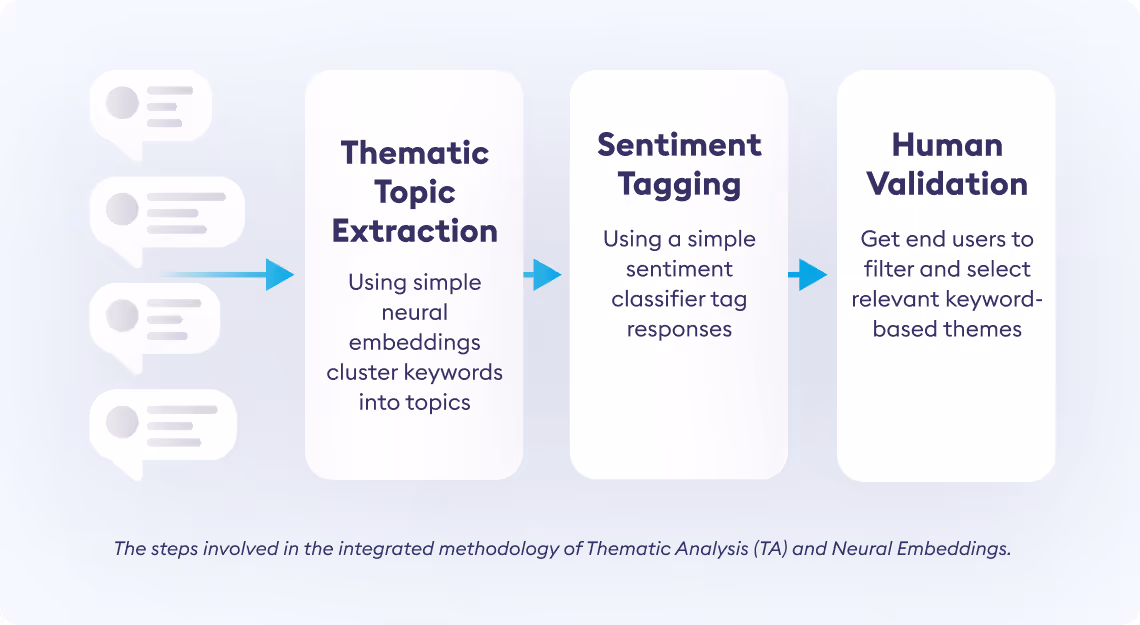 Thematic Topic Extraction

Using simple neural embeddings cluster keywords into topics

Sentiment Tagging

Using a simple sentiment classifier tag responses

Human Validation

Get end users to filter and select relevant keyword-based themes

The steps involved in the integrated methodology of Thematic Analysis (TA) and Neural Embeddings.